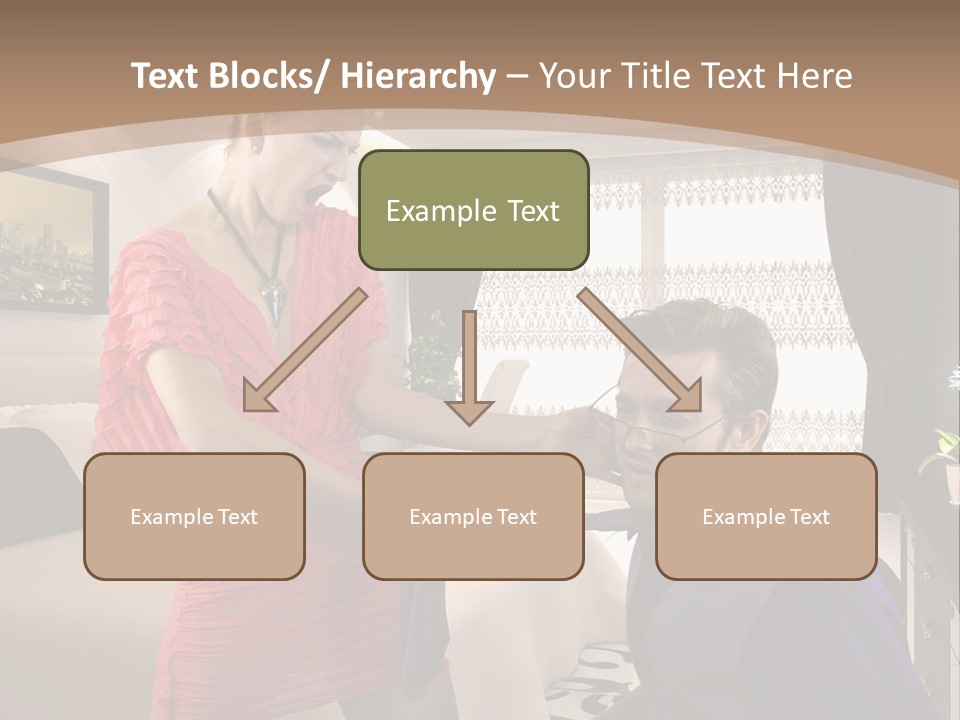 Text Blocks/ Hierarchy – Your Title Text Here

Example Text

Example Text

Example Text

Example Text